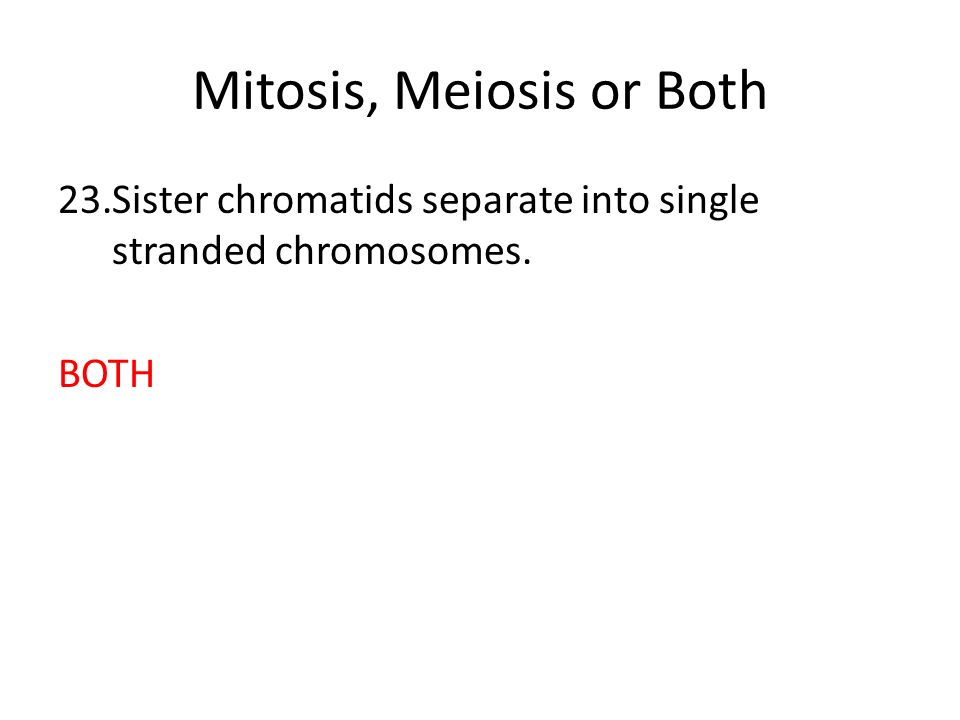 Mitosis, Meiosis or Both

23.Sister chromatids separate into single stranded chromosomes.

BOTH